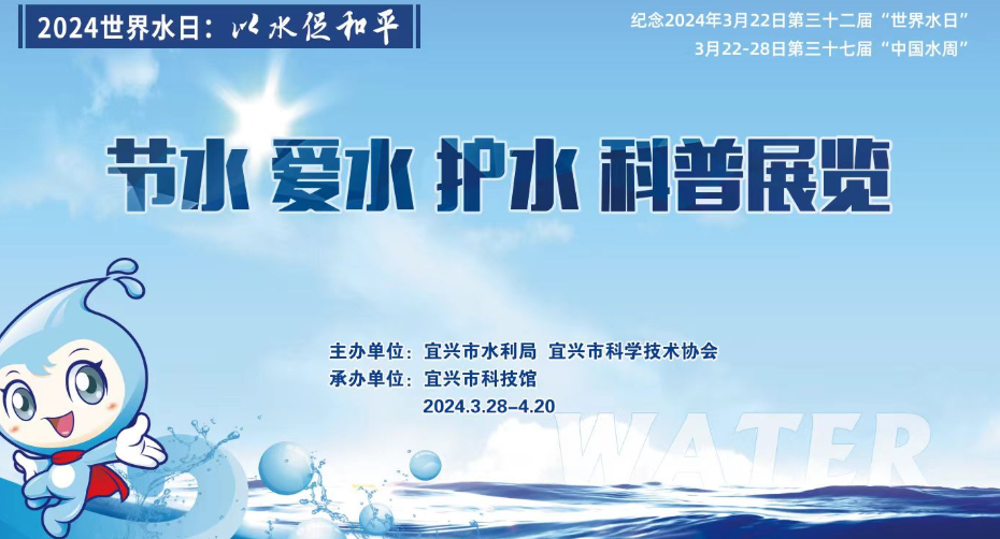 2024世界水日：以水促和平

纪念2024年3月22日第三十二届“世界水日”
3月22-28日第三十七届“中国水周”

节水 爱水 护水 科普展览

主办单位：宜兴市水利局 宜兴市科学技术协会
承办单位：宜兴市科技馆
2024.3.28–4.20

WATER